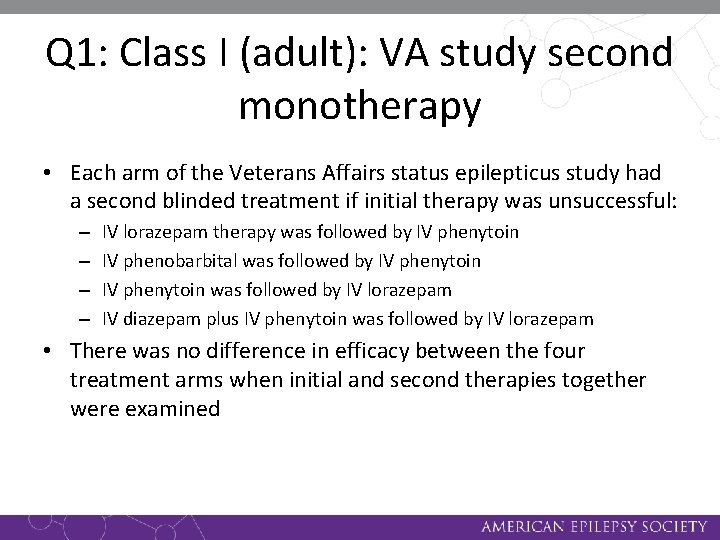 Q1: Class I (adult): VA study second monotherapy

• Each arm of the Veterans Affairs status epilepticus study had a second blinded treatment if initial therapy was unsuccessful:
– IV lorazepam therapy was followed by IV phenytoin
– IV phenobarbital was followed by IV phenytoin
– IV phenytoin was followed by IV lorazepam
– IV diazepam plus IV phenytoin was followed by IV lorazepam
• There was no difference in efficacy between the four treatment arms when initial and second therapies together were examined

AMERICAN EPILEPSY SOCIETY